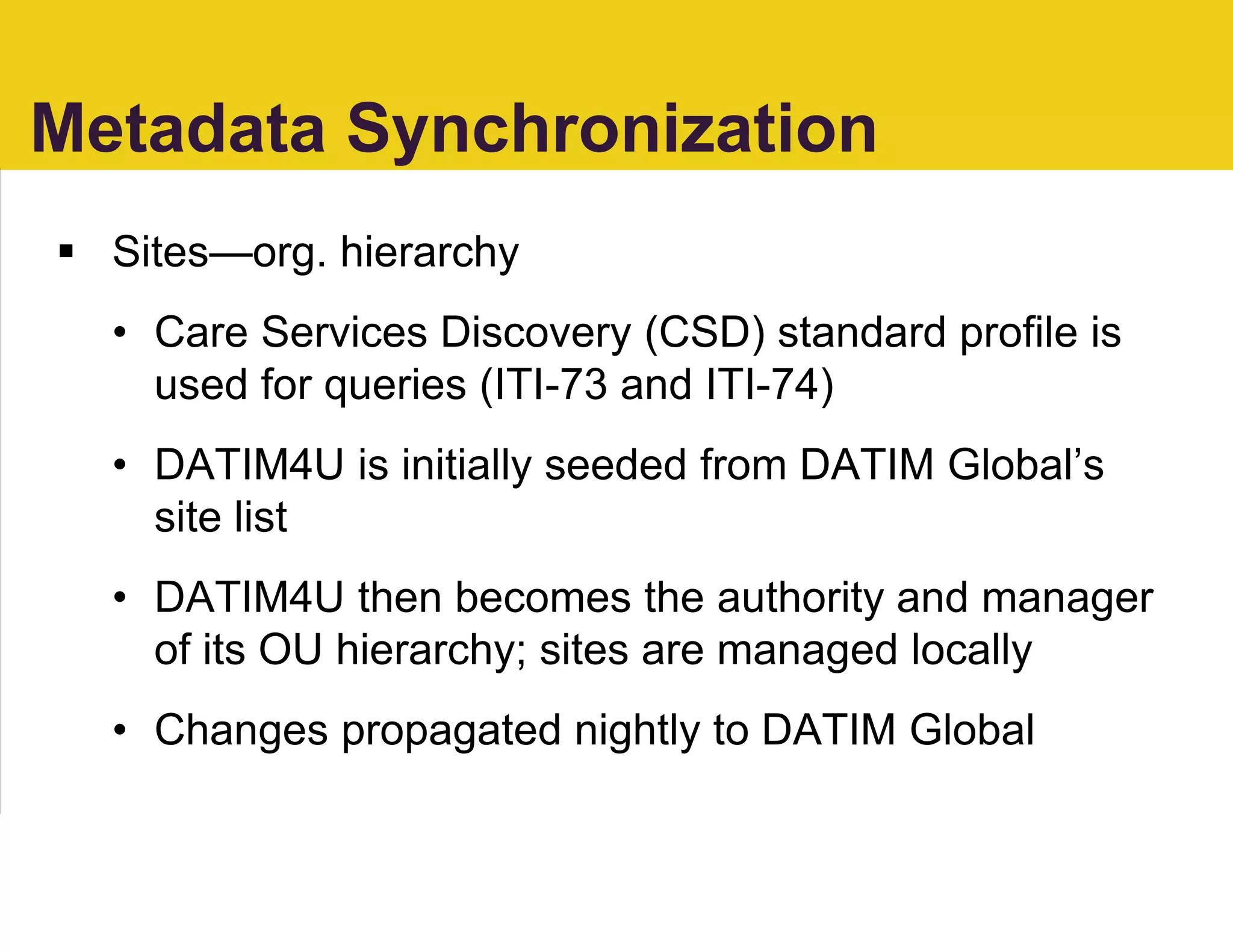 Metadata Synchronization

▪ Sites—org. hierarchy

• Care Services Discovery (CSD) standard profile is used for queries (ITI-73 and ITI-74)

• DATIM4U is initially seeded from DATIM Global’s site list

• DATIM4U then becomes the authority and manager of its OU hierarchy; sites are managed locally

• Changes propagated nightly to DATIM Global